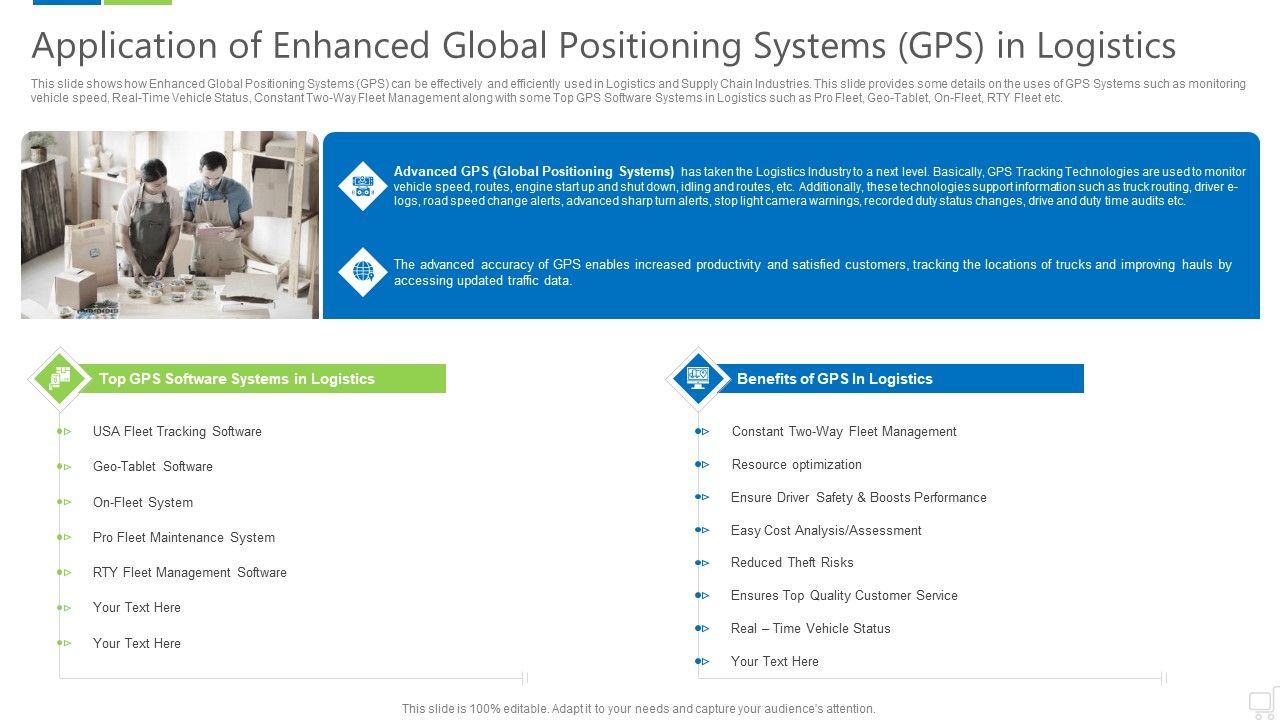 Application of Enhanced Global Positioning Systems (GPS) in Logistics

This slide shows how Enhanced Global Positioning Systems (GPS) can be effectively and efficiently used in Logistics and Supply Chain Industries. This slide provides some details on the uses of GPS Systems such as monitoring vehicle speed, Real-Time Vehicle Status, Constant Two-Way Fleet Management along with some Top GPS Software Systems in Logistics such as Pro Fleet, Geo-Tablet, On-Fleet, RTY Fleet etc.

Advanced GPS (Global Positioning Systems) has taken the Logistics Industry to a next level. Basically, GPS Tracking Technologies are used to monitor vehicle speed, routes, engine start up and shut down, idling and routes, etc. Additionally, these technologies support information such as truck routing, driver e-logs, road speed change alerts, advanced sharp turn alerts, stop light camera warnings, recorded duty status changes, drive and duty time audits etc.

The advanced accuracy of GPS enables increased productivity and satisfied customers, tracking the locations of trucks and improving hauls by accessing updated traffic data.

Top GPS Software Systems in Logistics

USA Fleet Tracking Software

Geo-Tablet Software

On-Fleet System

Pro Fleet Maintenance System

RTY Fleet Management Software

Your Text Here

Your Text Here

Benefits of GPS In Logistics

Constant Two-Way Fleet Management

Resource optimization

Ensure Driver Safety & Boosts Performance

Easy Cost Analysis/Assessment

Reduced Theft Risks

Ensures Top Quality Customer Service

Real – Time Vehicle Status

Your Text Here

This slide is 100% editable. Adapt it to your needs and capture your audience's attention.